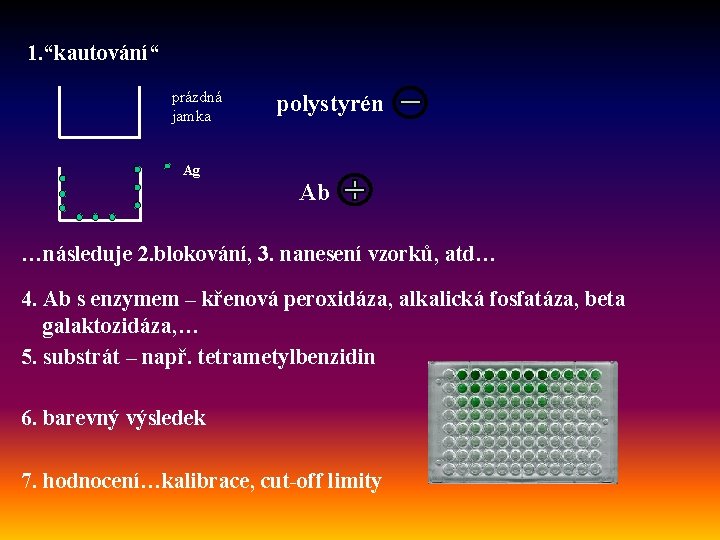 1.“kautování“

prázdná jamka

polystyrén −

Ag

Ab +

…následuje 2.blokování, 3. nanesení vzorků, atd…

4. Ab s enzymem – křenová peroxidáza, alkalická fosfatáza, beta galaktozidáza,…

5. substrát – např. tetrametylbenzidin

6. barevný výsledek

7. hodnocení…kalibrace, cut-off limity